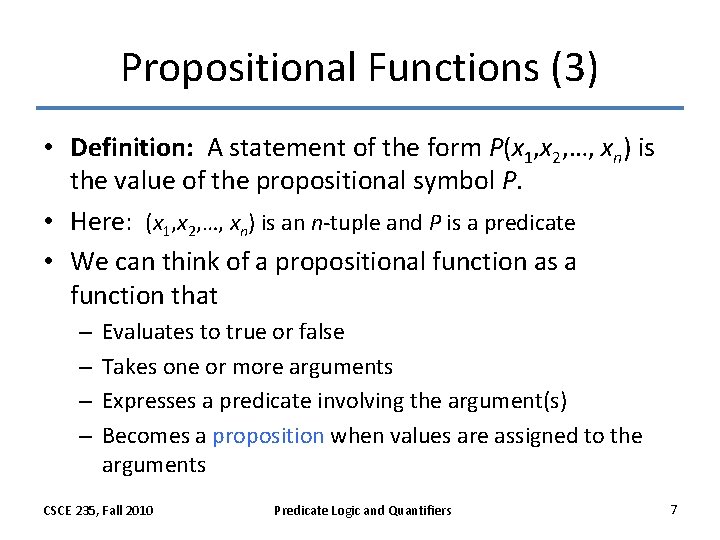 Propositional Functions (3)

• **Definition:** A statement of the form $P(x_1,x_2,\ldots, x_n)$ is the value of the propositional symbol $P$.

• Here: $(x_1,x_2,\ldots, x_n)$ is an $n$-tuple and $P$ is a predicate

• We can think of a propositional function as a function that

– Evaluates to true or false

– Takes one or more arguments

– Expresses a predicate involving the argument(s)

– Becomes a proposition when values are assigned to the arguments

CSCE 235, Fall 2010

Predicate Logic and Quantifiers

7